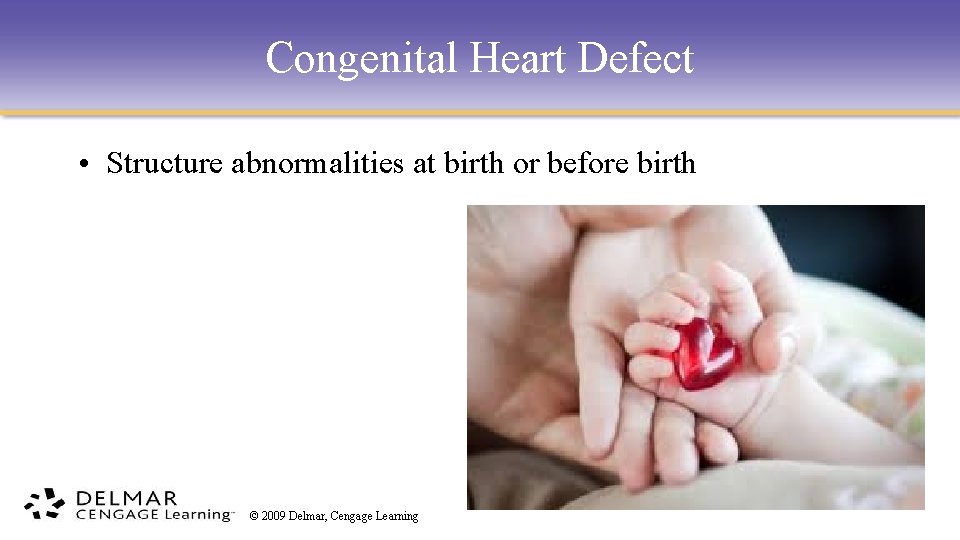 Congenital Heart Defect

• Structure abnormalities at birth or before birth

DELMAR
CENGAGE Learning™

© 2009 Delmar, Cengage Learning